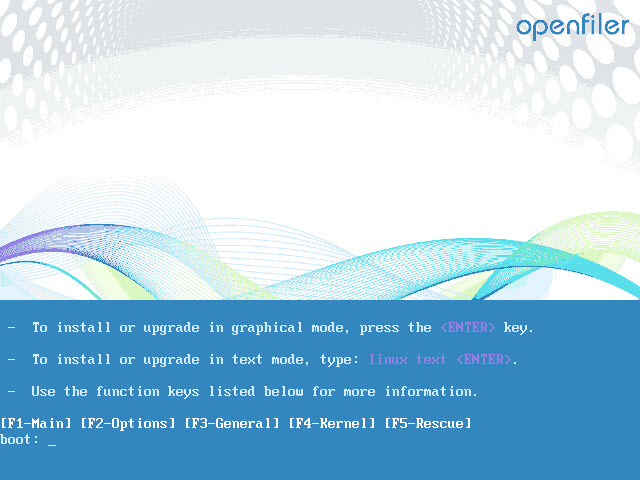 openfiler

- To install or upgrade in graphical mode, press the <ENTER> key.

- To install or upgrade in text mode, type: linux text <ENTER>.

- Use the function keys listed below for more information.

[F1-Main] [F2-Options] [F3-General] [F4-Kernel] [F5-Rescue]
boot: _